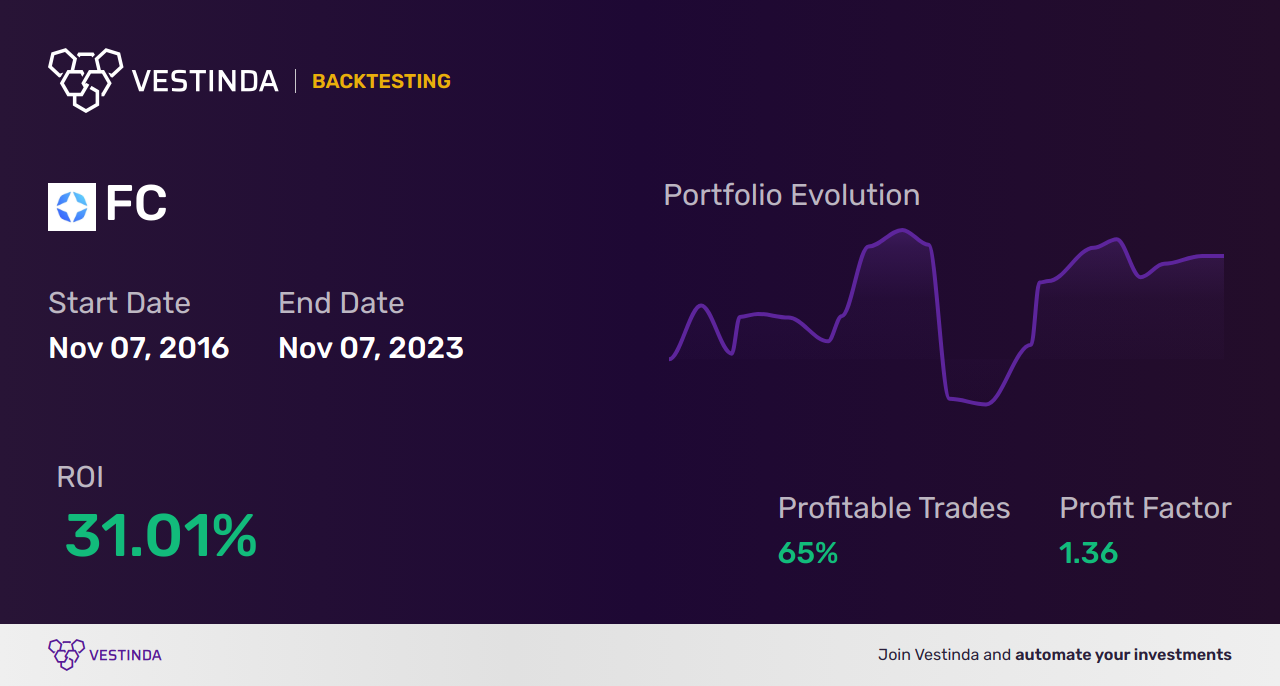 VESTINDA | BACKTESTING

FC

Start Date
Nov 07, 2016

End Date
Nov 07, 2023

Portfolio Evolution

ROI
31.01%

Profitable Trades
65%

Profit Factor
1.36

VESTINDA

Join Vestinda and automate your investments